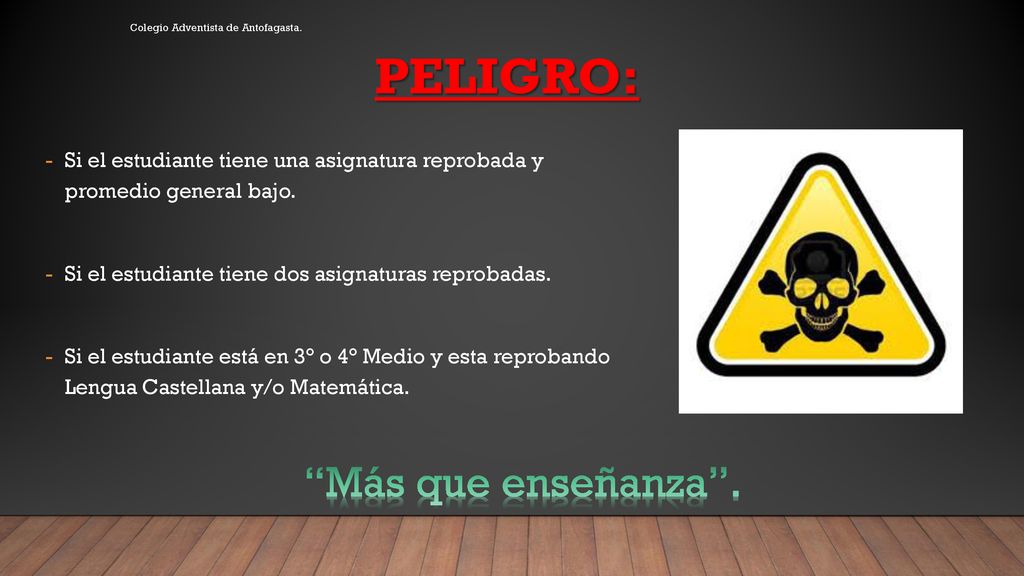 Colegio Adventista de Antofagasta.

PELIGRO:

- Si el estudiante tiene una asignatura reprobada y promedio general bajo.

- Si el estudiante tiene dos asignaturas reprobadas.

- Si el estudiante está en 3° o 4° Medio y esta reprobando Lengua Castellana y/o Matemática.

“Más que enseñanza”.